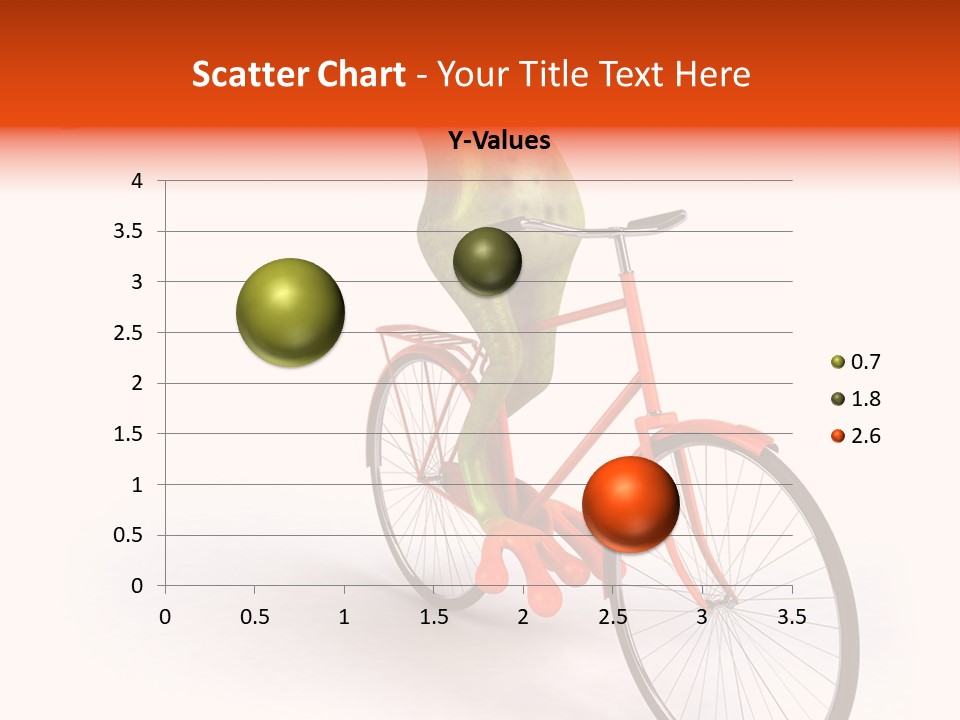 Scatter Chart - Your Title Text Here

Y-Values

4
3.5
3
2.5
2
1.5
1
0.5
0

0 0.5 1 1.5 2 2.5 3 3.5

0.7
1.8
2.6